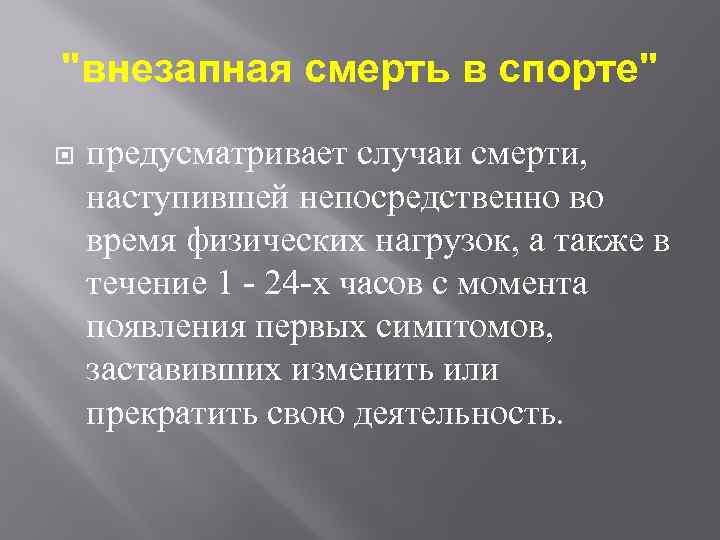 "внезапная смерть в спорте"

предусматривает случаи смерти, наступившей непосредственно во время физических нагрузок, а также в течение 1 - 24-х часов с момента появления первых симптомов, заставивших изменить или прекратить свою деятельность.